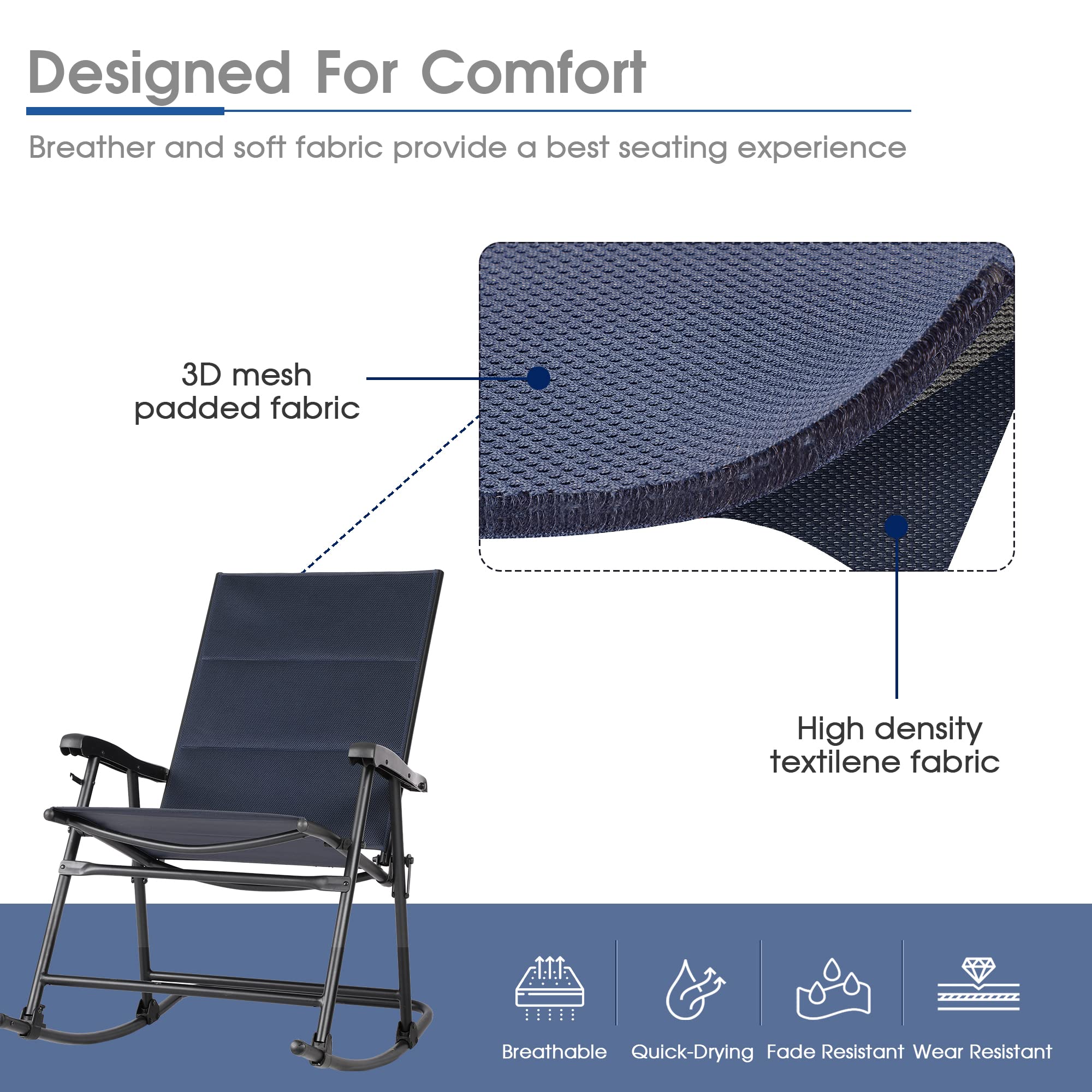 Designed For Comfort

Breather and soft fabric provide a best seating experience

3D mesh padded fabric

High density textilene fabric

Breathable

Quick-Drying

Fade Resistant

Wear Resistant